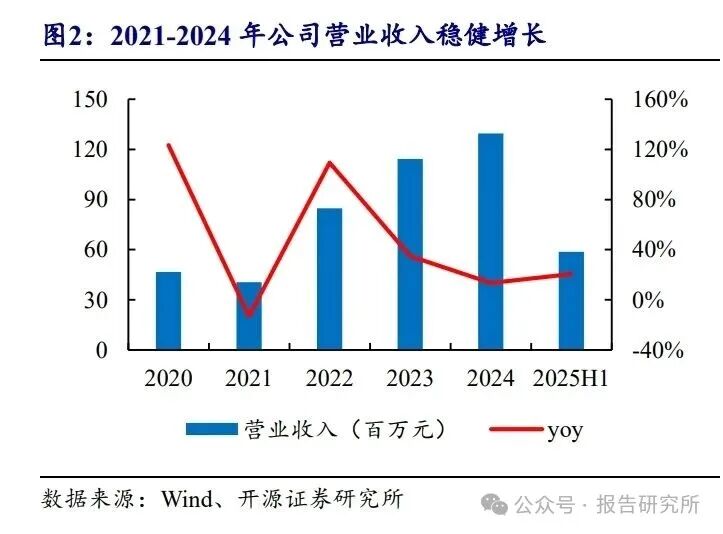 图2：2021-2024 年公司营业收入稳健增长

150
120
90
60
30
0

160%
120%
80%
40%
0%
-40%

2020 2021 2022 2023 2024 2025H1

营业收入（百万元） yoy

数据来源：Wind、开源证券研究所

公众号 · 报告研究所